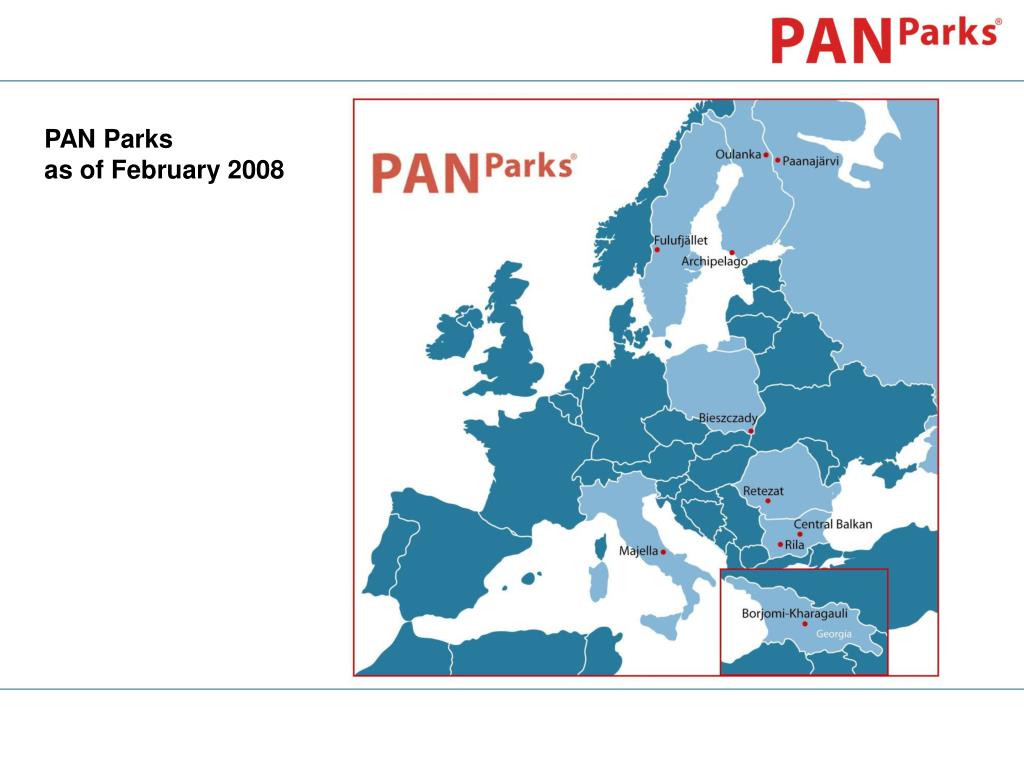 PAN Parks®

PAN Parks
as of February 2008

PAN Parks®

Oulanka
Paanajärvi
Fulufjället
Archipelago
Bieszczady
Retezat
Central Balkan
Rila
Majella
Borjomi-Kharagauli
Georgia